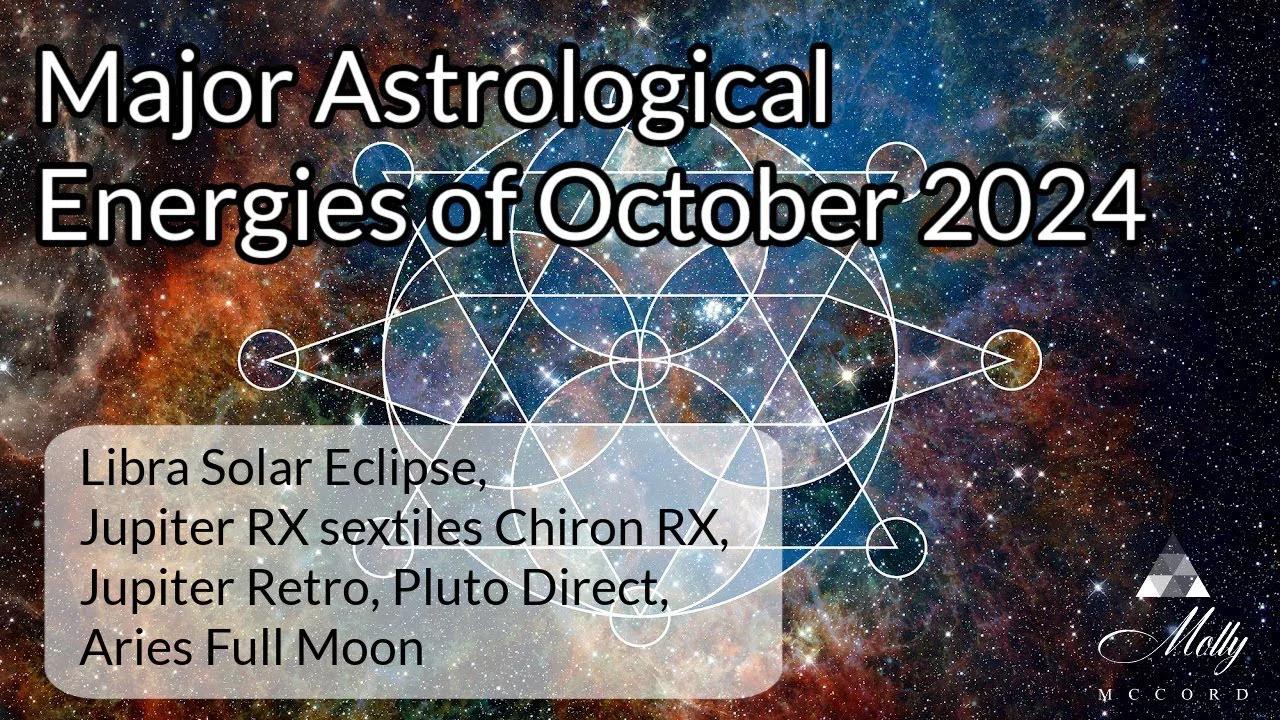 Major Astrological Energies of October 2024

Libra Solar Eclipse,
Jupiter RX sextiles Chiron RX,
Jupiter Retro, Pluto Direct,
Aries Full Moon

Molly
MCCORD